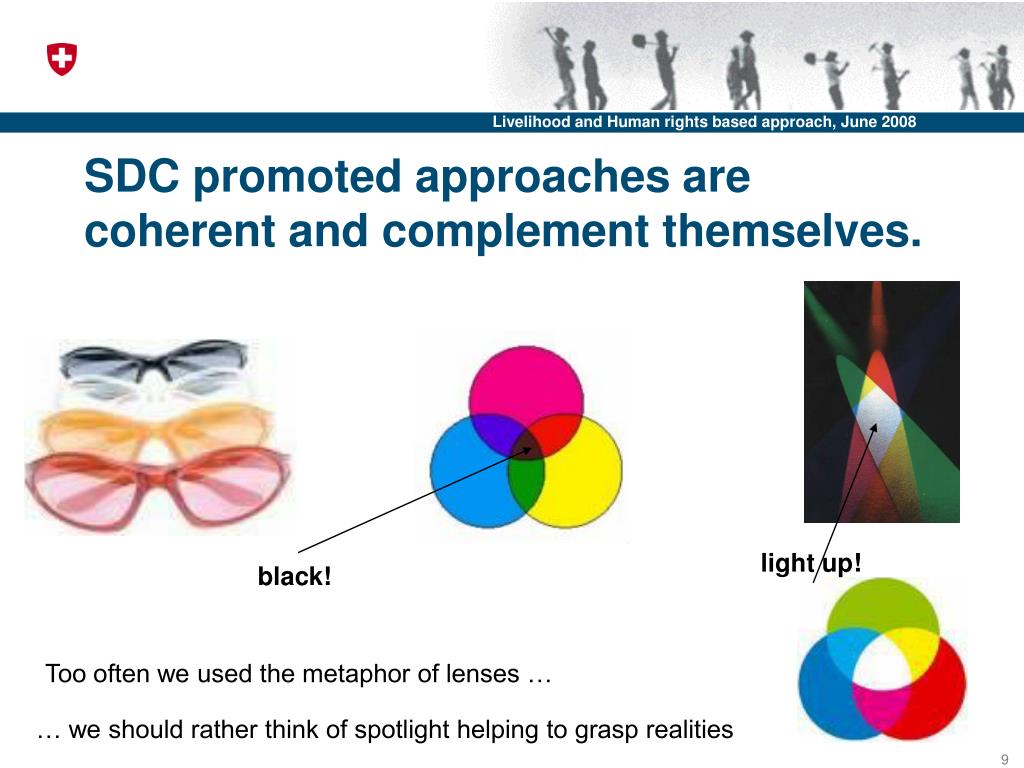 Livelihood and Human rights based approach, June 2008

SDC promoted approaches are coherent and complement themselves.

black!

light up!

Too often we used the metaphor of lenses …

… we should rather think of spotlight helping to grasp realities

9